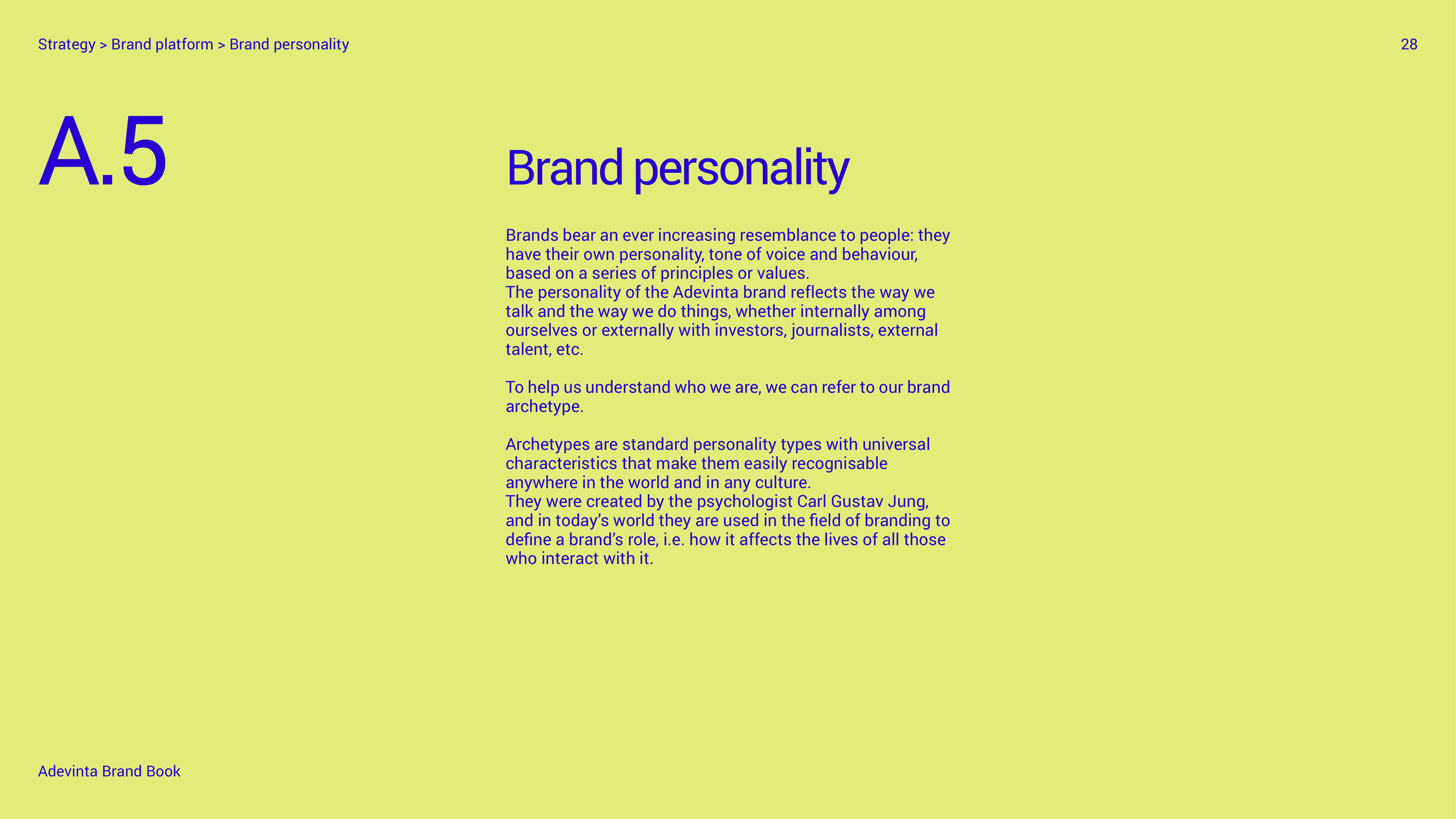 Strategy > Brand platform > Brand personality

28

A.5

Brand personality

Brands bear an ever increasing resemblance to people: they have their own personality, tone of voice and behaviour, based on a series of principles or values.
The personality of the Adevinta brand reflects the way we talk and the way we do things, whether internally among ourselves or externally with investors, journalists, external talent, etc.

To help us understand who we are, we can refer to our brand archetype.

Archetypes are standard personality types with universal characteristics that make them easily recognisable anywhere in the world and in any culture.
They were created by the psychologist Carl Gustav Jung, and in today's world they are used in the field of branding to define a brand's role, i.e. how it affects the lives of all those who interact with it.

Adevinta Brand Book